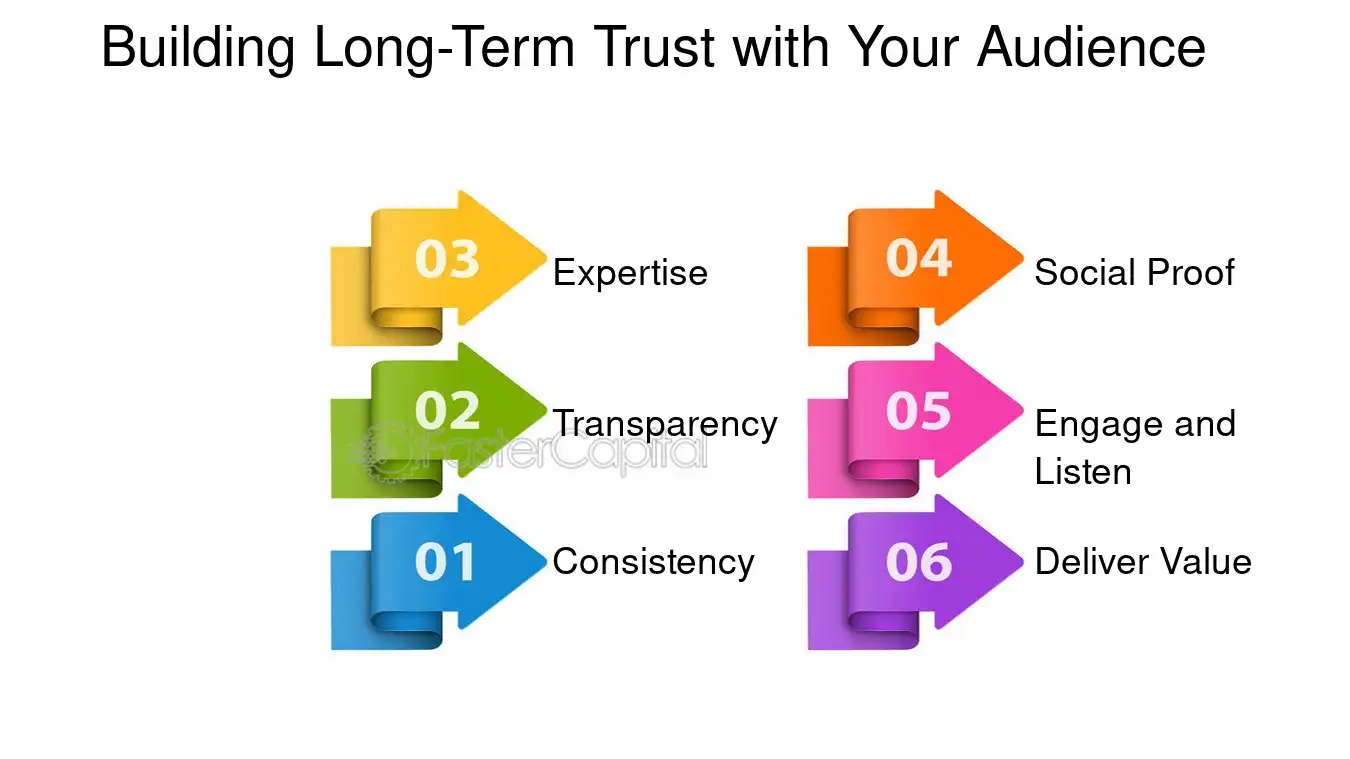 Building Long-Term Trust with Your Audience

03 Expertise

02 Transparency

01 Consistency

04 Social Proof

05 Engage and Listen

06 Deliver Value

FasterCapital